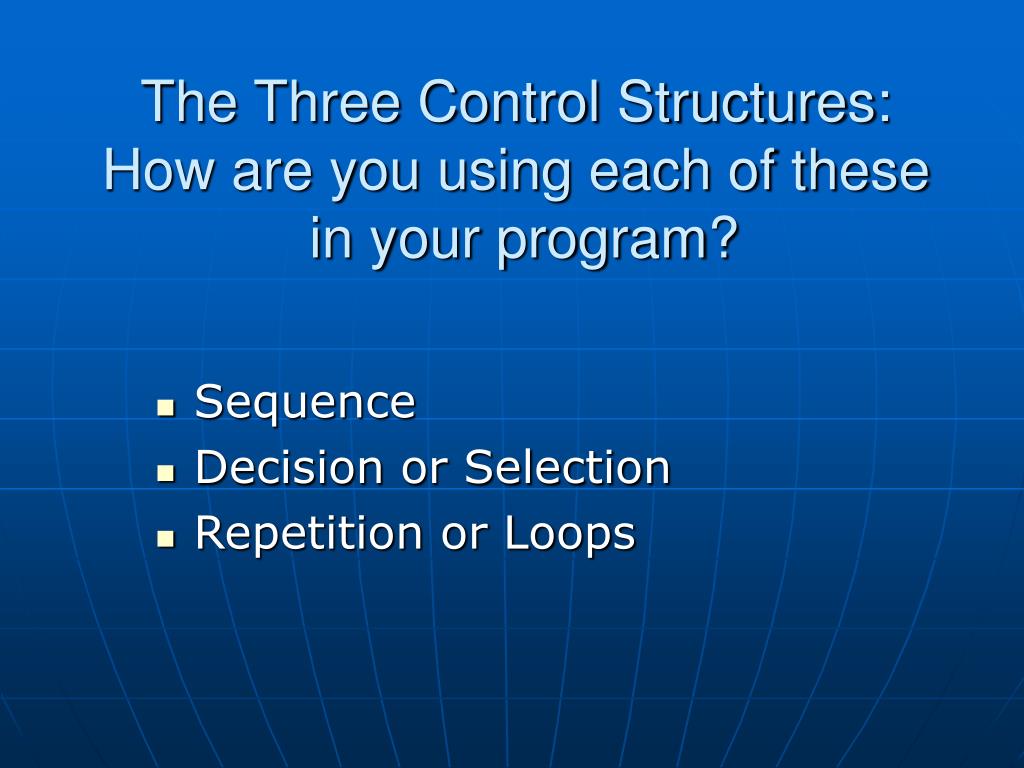 The Three Control Structures: How are you using each of these in your program?

- Sequence
- Decision or Selection
- Repetition or Loops